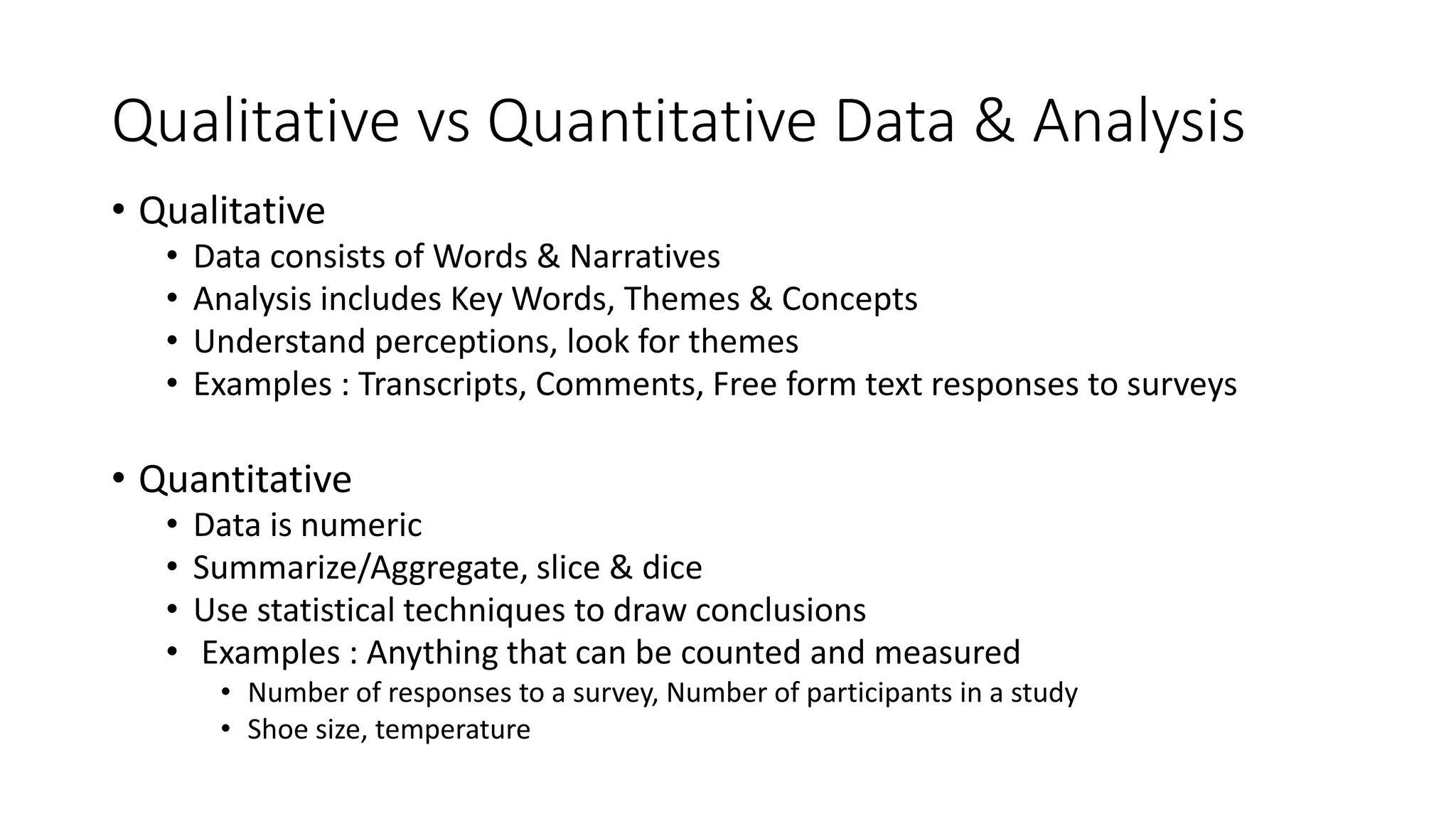 Qualitative vs Quantitative Data & Analysis

• Qualitative
  • Data consists of Words & Narratives
  • Analysis includes Key Words, Themes & Concepts
  • Understand perceptions, look for themes
  • Examples : Transcripts, Comments, Free form text responses to surveys

• Quantitative
  • Data is numeric
  • Summarize/Aggregate, slice & dice
  • Use statistical techniques to draw conclusions
  • Examples : Anything that can be counted and measured
    • Number of responses to a survey, Number of participants in a study
    • Shoe size, temperature